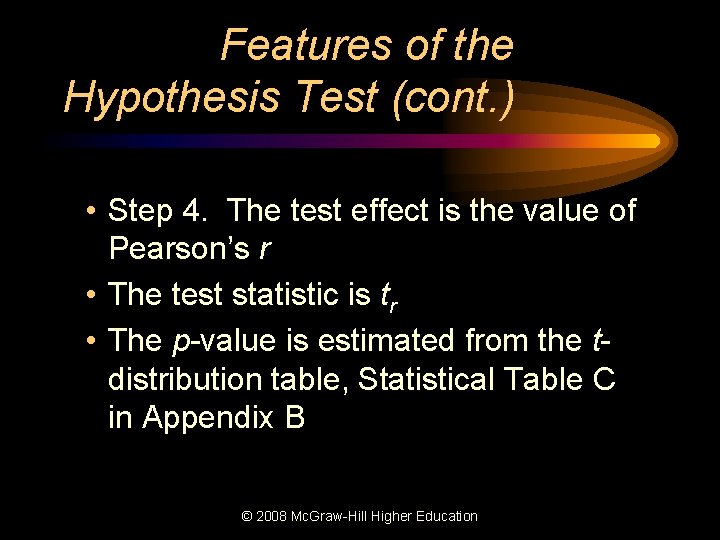 Features of the Hypothesis Test (cont.)

• Step 4. The test effect is the value of Pearson's $r$

• The test statistic is $t_r$

• The $p$-value is estimated from the $t$-distribution table, Statistical Table C in Appendix B

© 2008 McGraw-Hill Higher Education